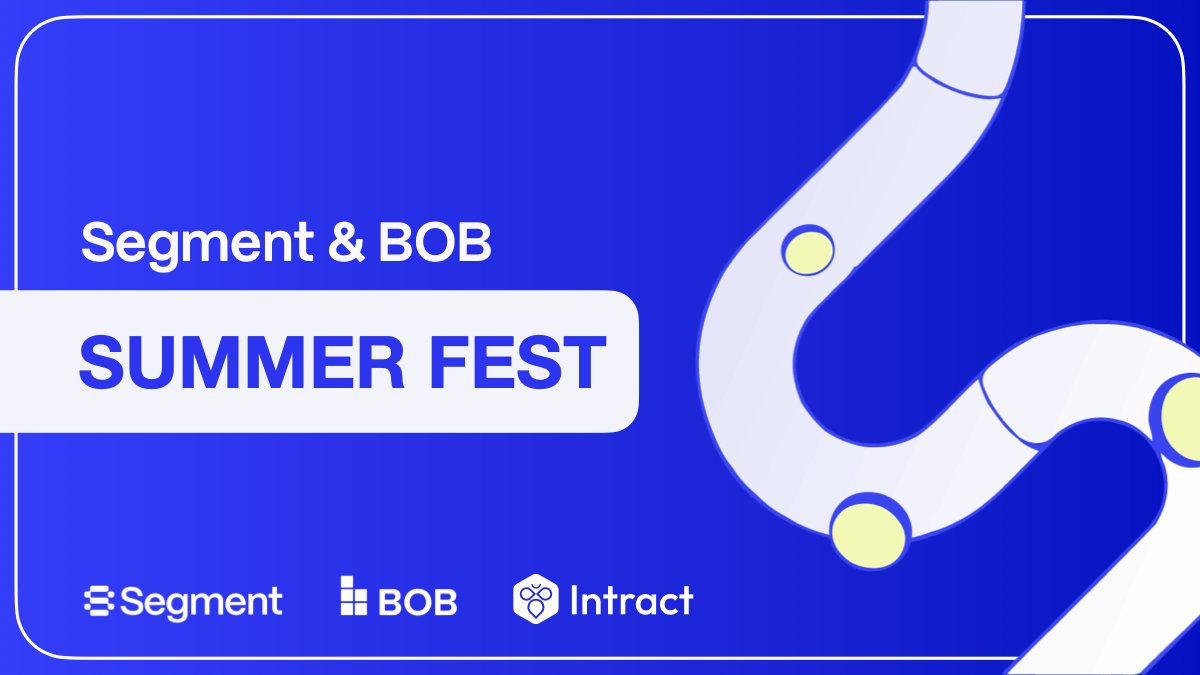 Segment & BOB

SUMMER FEST

Segment BOB Intract